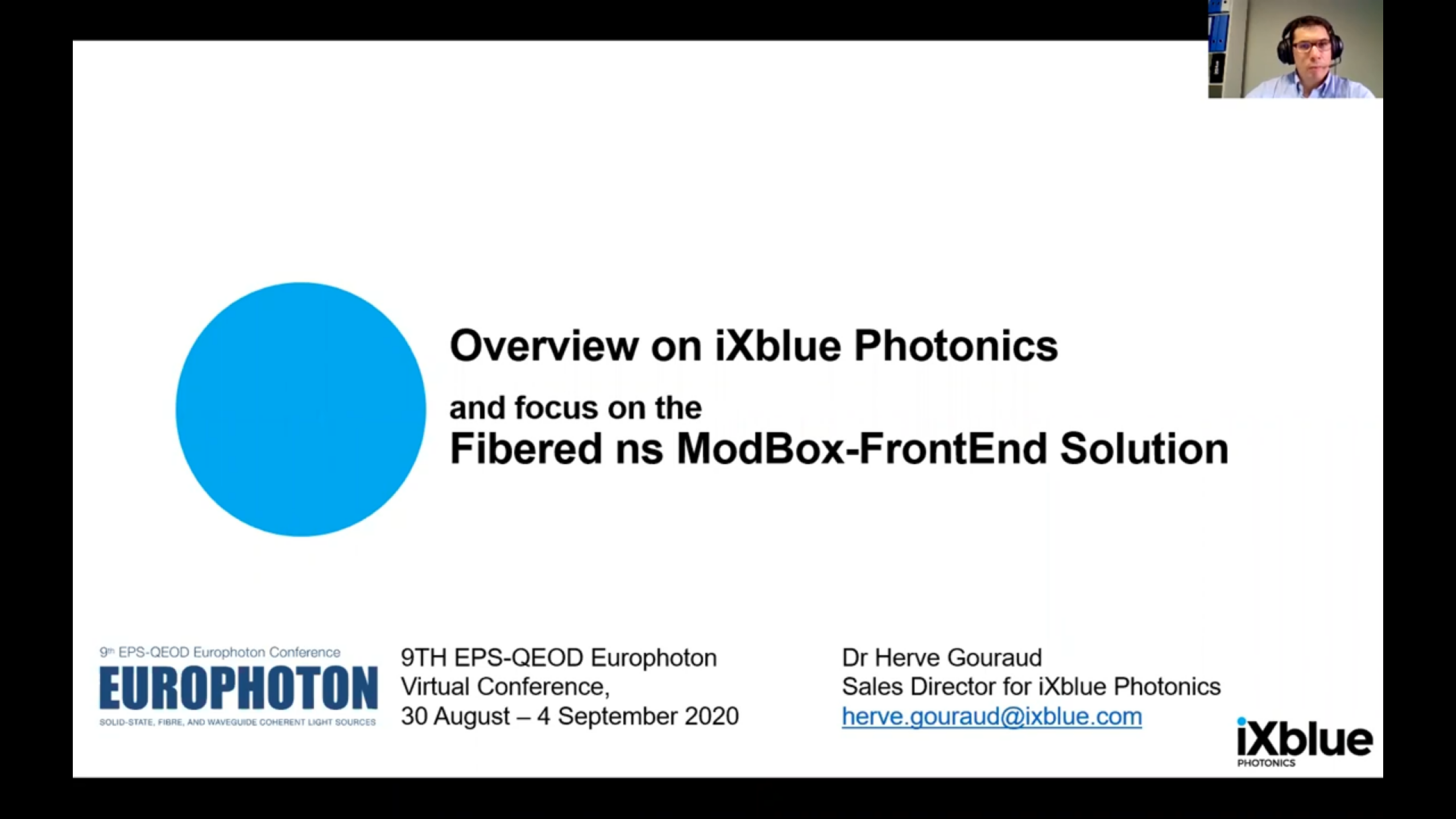 Overview on iXblue Photonics

and focus on the

Fibered ns ModBox-FrontEnd Solution

9th EPS-QEOD Europhoton Conference
EUROPHOTON
SOLID-STATE, FIBRE, AND WAVEGUIDE COHERENT LIGHT SOURCES

9TH EPS-QEOD Europhoton Virtual Conference, 30 August – 4 September 2020

Dr Herve Gouraud
Sales Director for iXblue Photonics
herve.gouraud@ixblue.com

iXblue
PHOTONICS